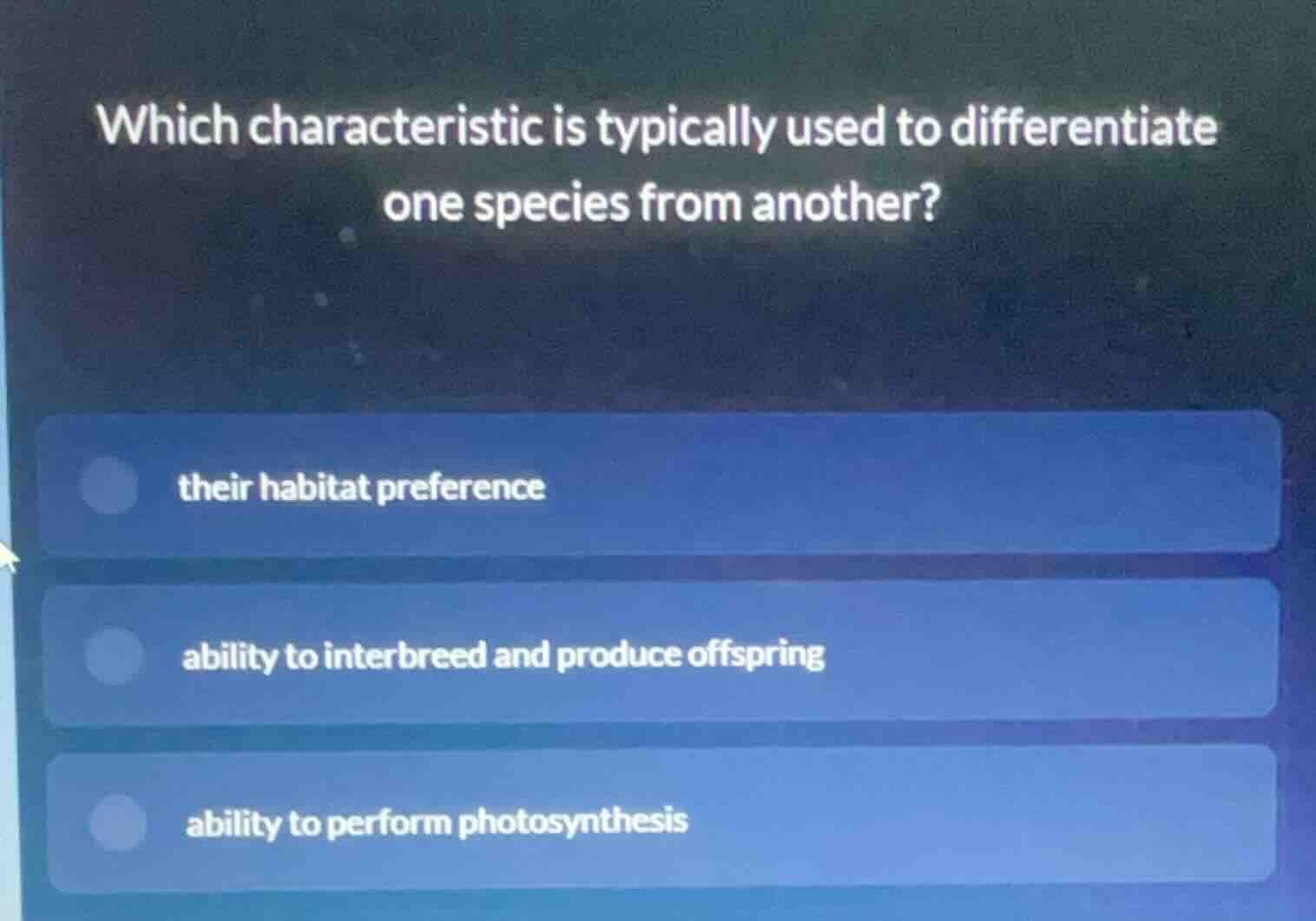 Which characteristic is typically used to differentiate one species from another?

their habitat preference

ability to interbreed and produce offspring

ability to perform photosynthesis